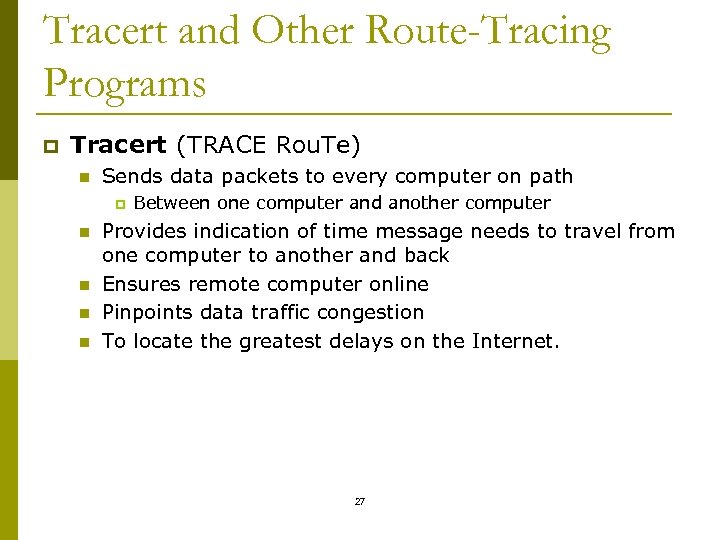 Tracert and Other Route-Tracing Programs

Tracert (TRACE RouTe)

Sends data packets to every computer on path

Between one computer and another computer

Provides indication of time message needs to travel from one computer to another and back

Ensures remote computer online

Pinpoints data traffic congestion

To locate the greatest delays on the Internet.

27